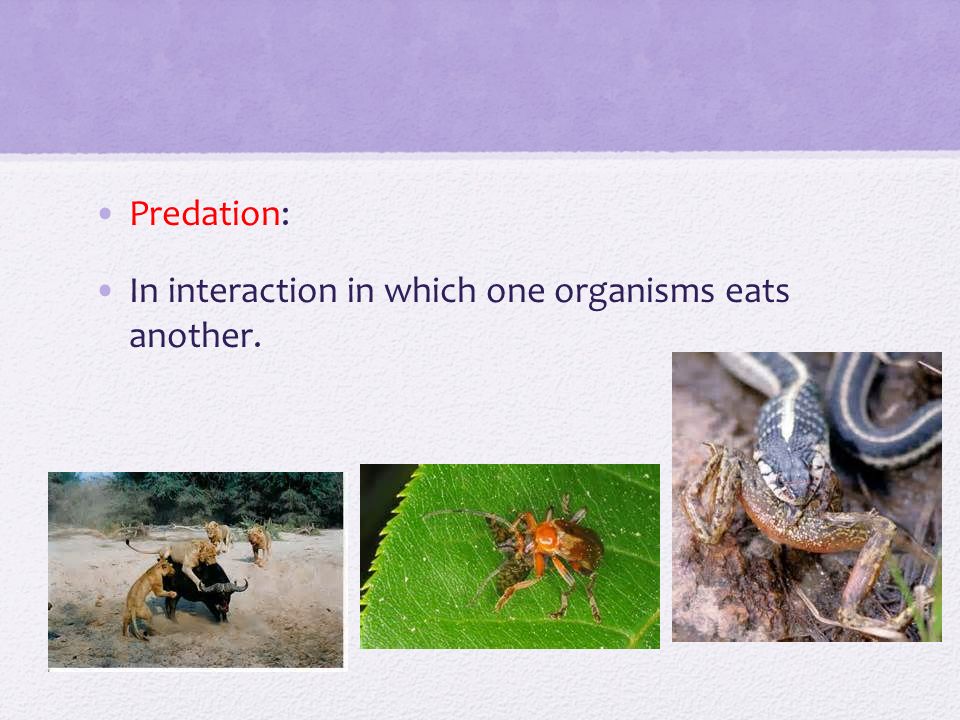 • Predation:

• In interaction in which one organisms eats another.